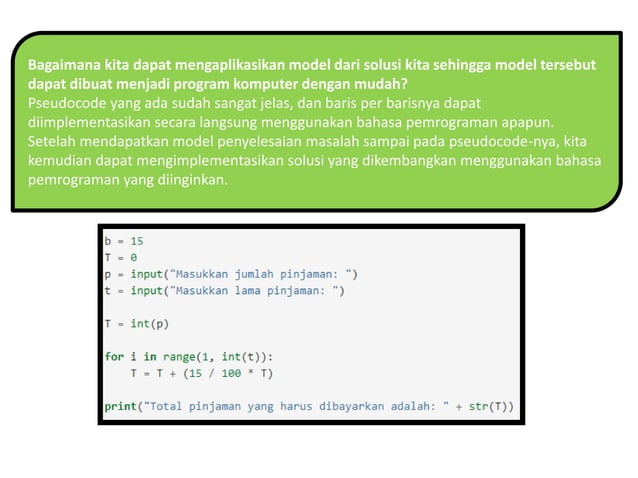 Bagaimana kita dapat mengaplikasikan model dari solusi kita sehingga model tersebut dapat dibuat menjadi program komputer dengan mudah?
Pseudocode yang ada sudah sangat jelas, dan baris per barisnya dapat diimplementasikan secara langsung menggunakan bahasa pemrograman apapun. Setelah mendapatkan model penyelesaian masalah sampai pada pseudocode-nya, kita kemudian dapat mengimplementasikan solusi yang dikembangkan menggunakan bahasa pemrograman yang diinginkan.

b = 15
T = 0
p = input("Masukkan jumlah pinjaman: ")
t = input("Masukkan lama pinjaman: ")

T = int(p)

for i in range(1, int(t)):
    T = T + (15 / 100 * T)

print("Total pinjaman yang harus dibayarkan adalah: " + str(T))